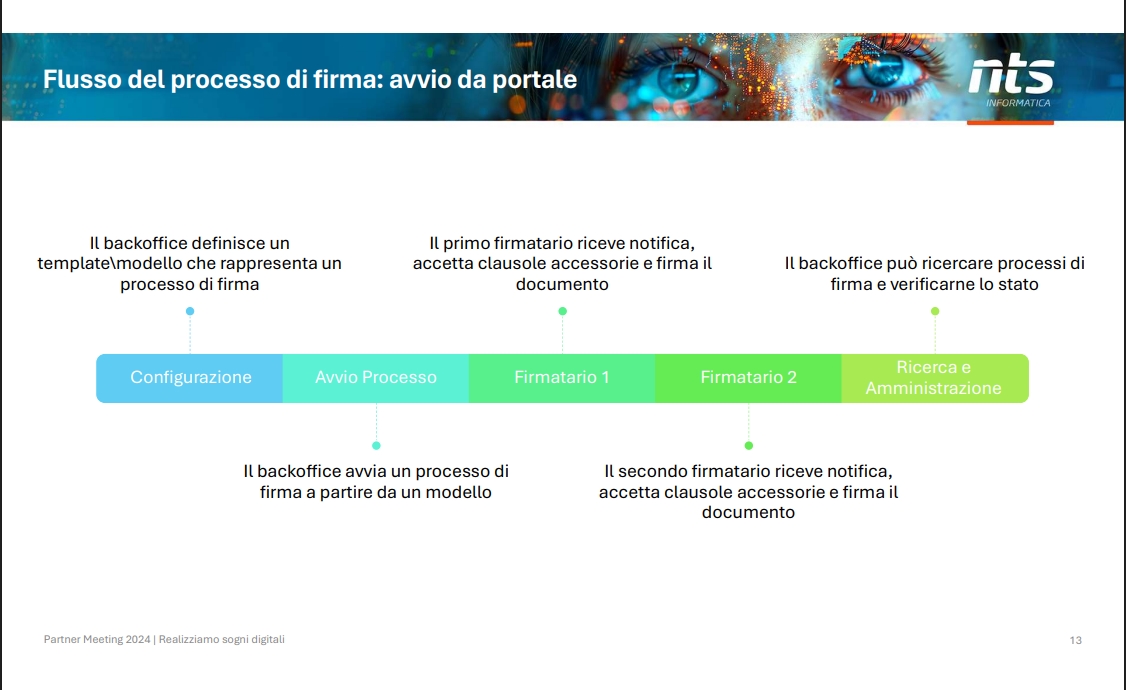 Flusso del processo di firma: avvio da portale

nts
INFORMATICA

Il backoffice definisce un template\modello che rappresenta un processo di firma

Il primo firmatario riceve notifica, accetta clausole accessorie e firma il documento

Il backoffice può ricercare processi di firma e verificarne lo stato

Configurazione

Avvio Processo

Firmatario 1

Firmatario 2

Ricerca e Amministrazione

Il backoffice avvia un processo di firma a partire da un modello

Il secondo firmatario riceve notifica, accetta clausole accessorie e firma il documento

Partner Meeting 2024 | Realizziamo sogni digitali

13